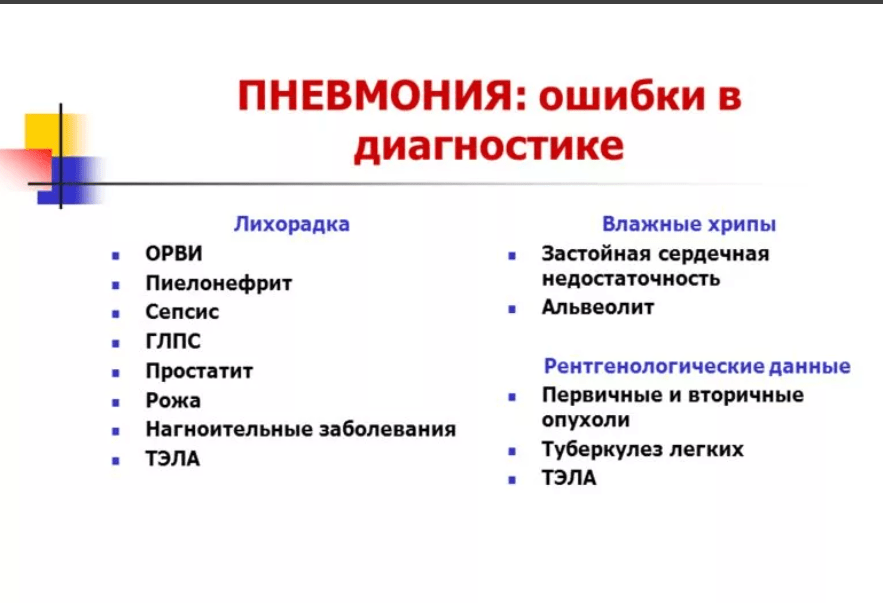 ПНЕВМОНИЯ: ошибки в диагностике

Лихорадка

- ОРВИ
- Пиелонефрит
- Сепсис
- ГЛПС
- Простатит
- Рожа
- Нагноительные заболевания
- ТЭЛА

Влажные хрипы

- Застойная сердечная недостаточность
- Альвеолит

Рентгенологические данные

- Первичные и вторичные опухоли
- Туберкулез легких
- ТЭЛА